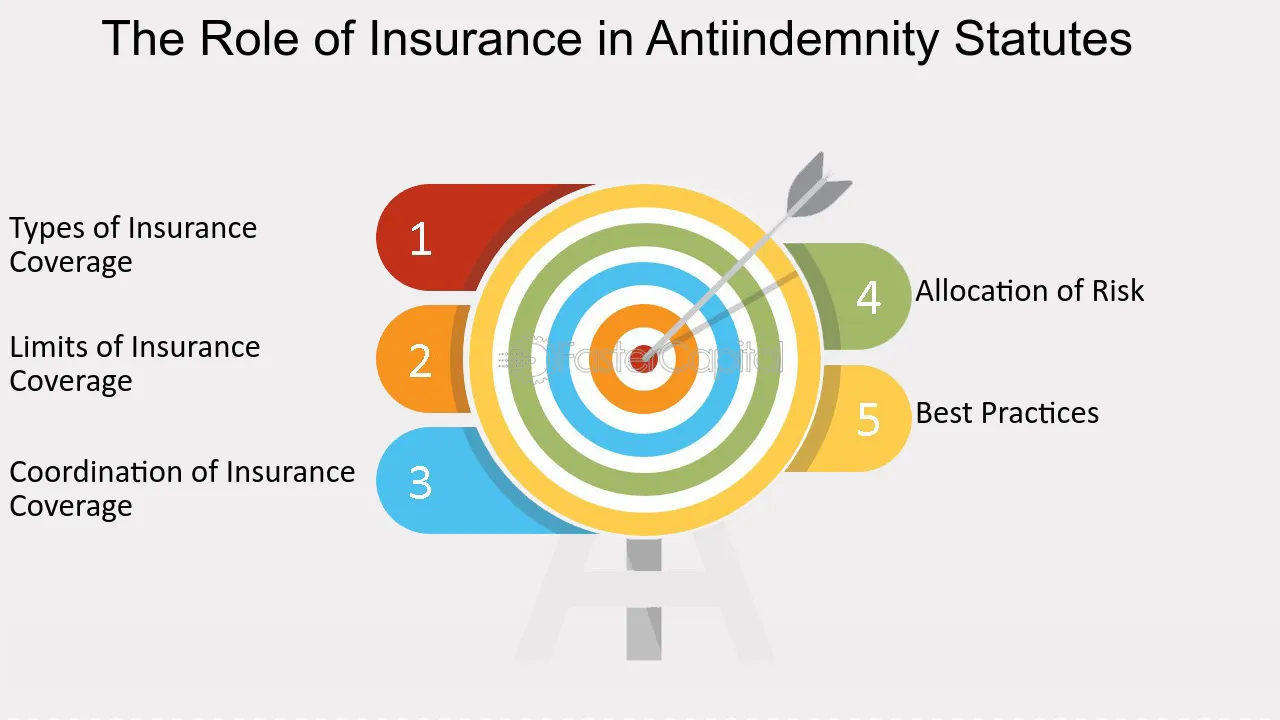 The Role of Insurance in Antiindemnity Statutes

Types of Insurance Coverage

1

Limits of Insurance Coverage

2

Coordination of Insurance Coverage

3

4

Allocation of Risk

5

Best Practices

FasterCapital